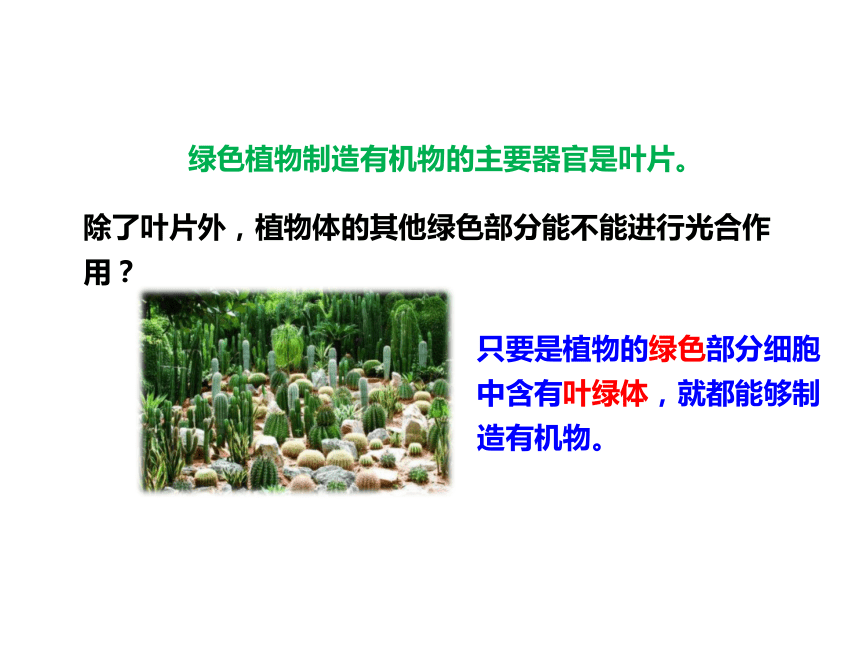 绿色植物制造有机物的主要器官是叶片。

除了叶片外，植物体的其他绿色部分能不能进行光合作用？

只要是植物的绿色部分细胞中含有叶绿体，就都能够制造有机物。